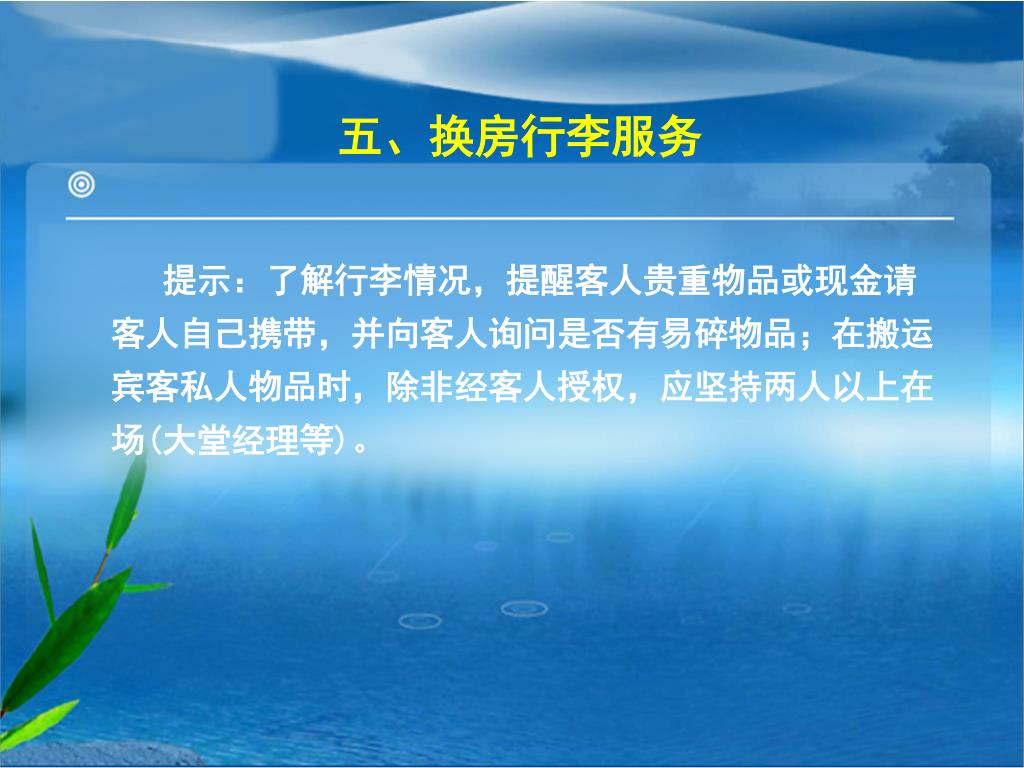 五、换房行李服务

提示：了解行李情况，提醒客人贵重物品或现金请客人自己携带，并向客人询问是否有易碎物品；在搬运宾客私人物品时，除非经客人授权，应坚持两人以上在场(大堂经理等)。